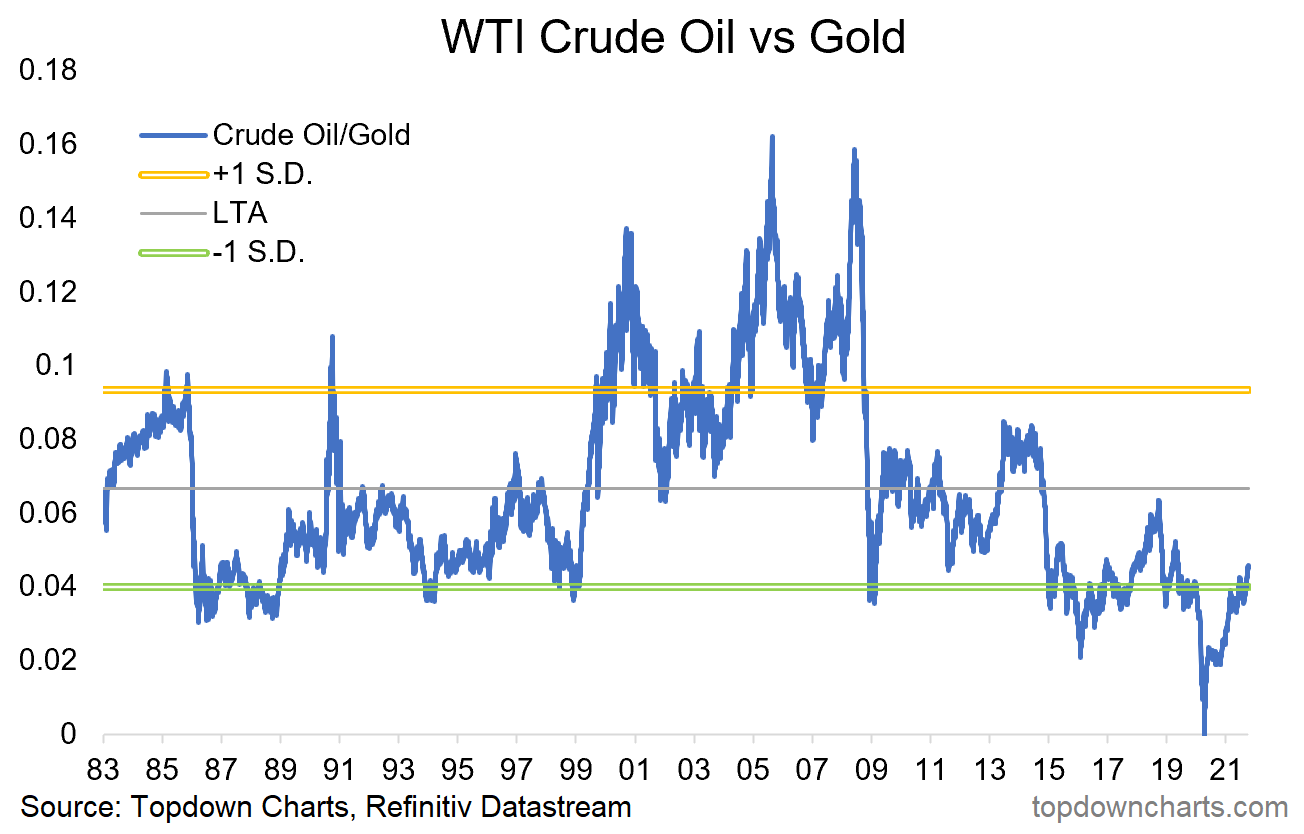 WTI Crude Oil vs Gold

0.18
0.16
0.14
0.12
0.1
0.08
0.06
0.04
0.02
0

Crude Oil/Gold
+1 S.D.
LTA
-1 S.D.

83 85 87 89 91 93 95 97 99 01 03 05 07 09 11 13 15 17 19 21

Source: Topdown Charts, Refinitiv Datastream
topdowncharts.com